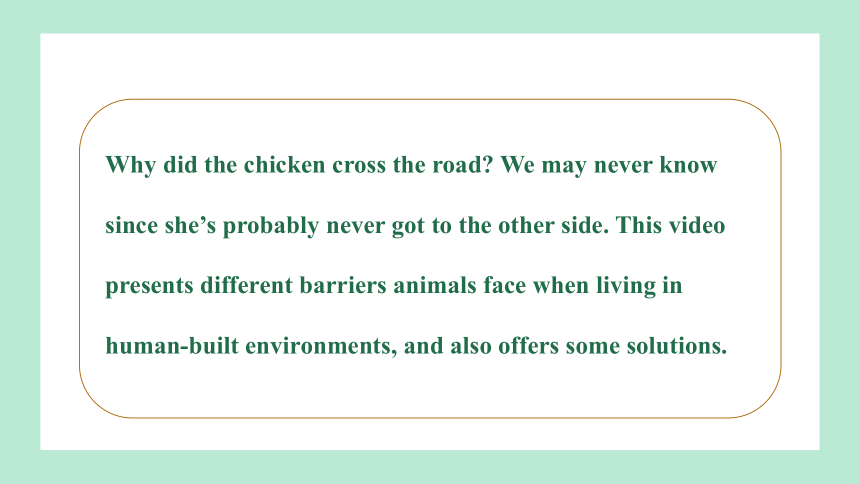 Why did the chicken cross the road? We may never know since she’s probably never got to the other side. This video presents different barriers animals face when living in human-built environments, and also offers some solutions.